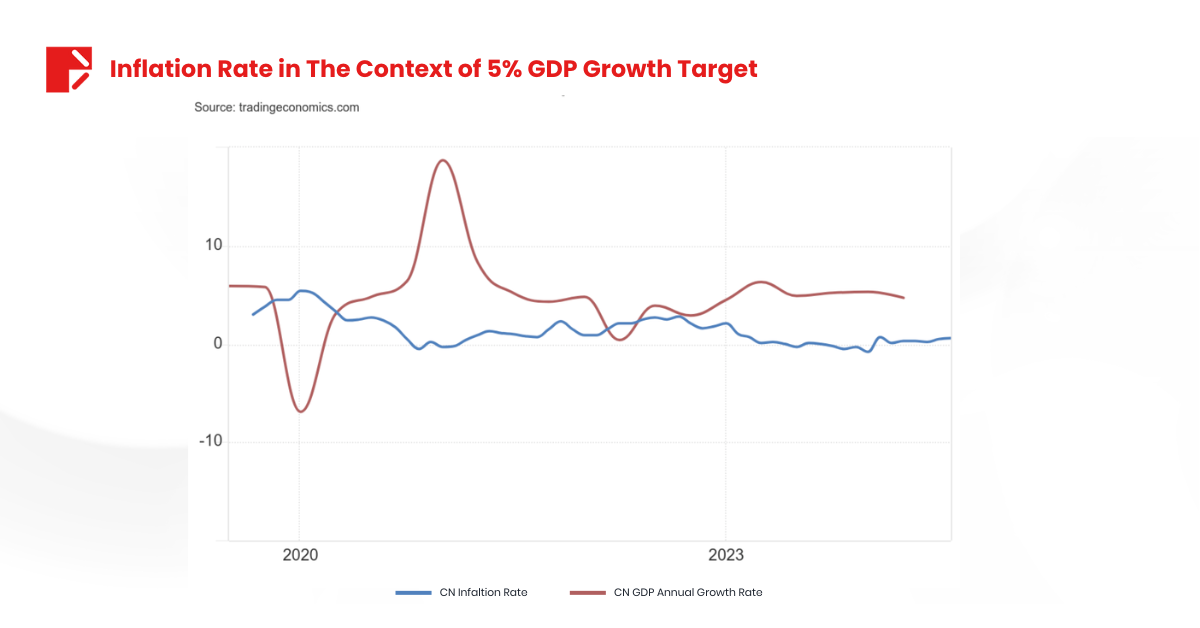 Inflation Rate in The Context of 5% GDP Growth Target

Source: tradingeconomics.com

10

0

-10

2020

2023

CN Infaltion Rate

CN GDP Annual Growth Rate